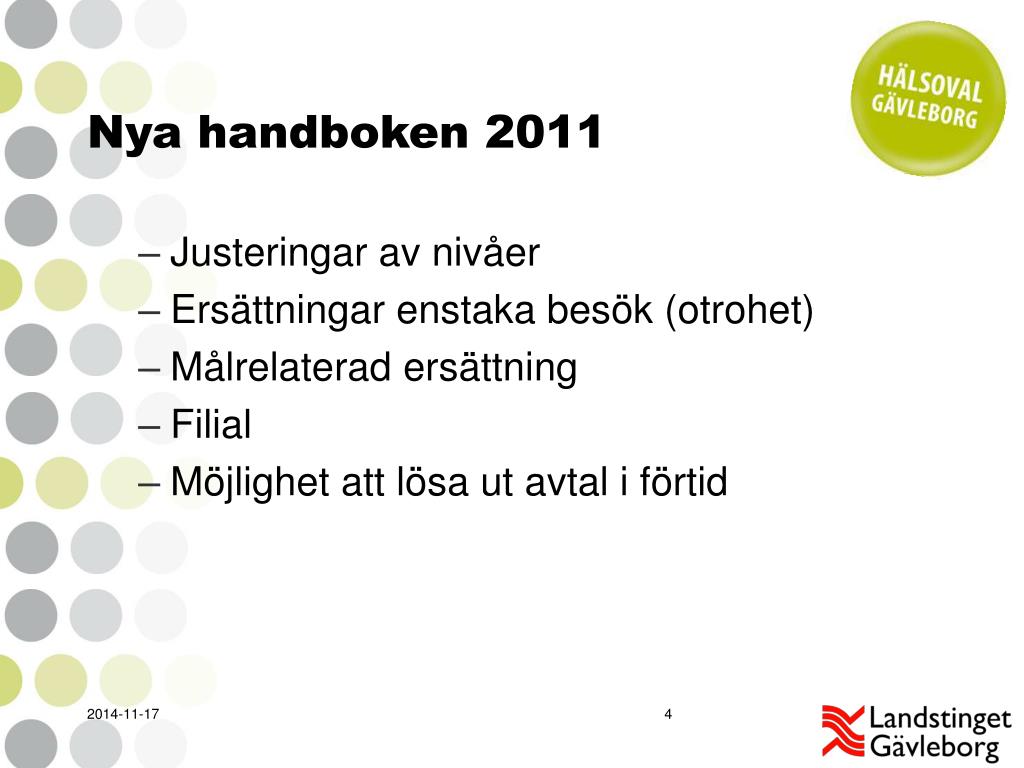 HÄLSOVAL GÄVLEBORG

Nya handboken 2011

– Justeringar av nivåer
– Ersättningar enstaka besök (otrohet)
– Målrelaterad ersättning
– Filial
– Möjlighet att lösa ut avtal i förtid

2014-11-17

4

Landstinget Gävleborg